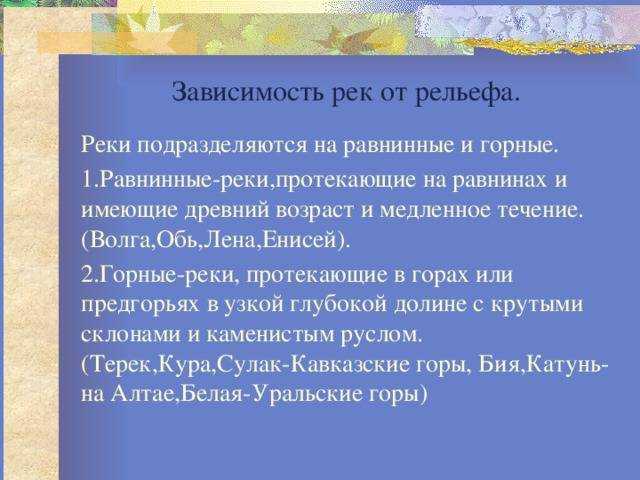 Зависимость рек от рельефа.

Реки подразделяются на равнинные и горные.

1.Равнинные-реки,протекающие на равнинах и имеющие древний возраст и медленное течение. (Волга,Обь,Лена,Енисей).

2.Горные-реки, протекающие в горах или предгорьях в узкой глубокой долине с крутыми склонами и каменистым руслом. (Терек,Кура,Сулак-Кавказские горы, Бия,Катунь-на Алтае,Белая-Уральские горы)